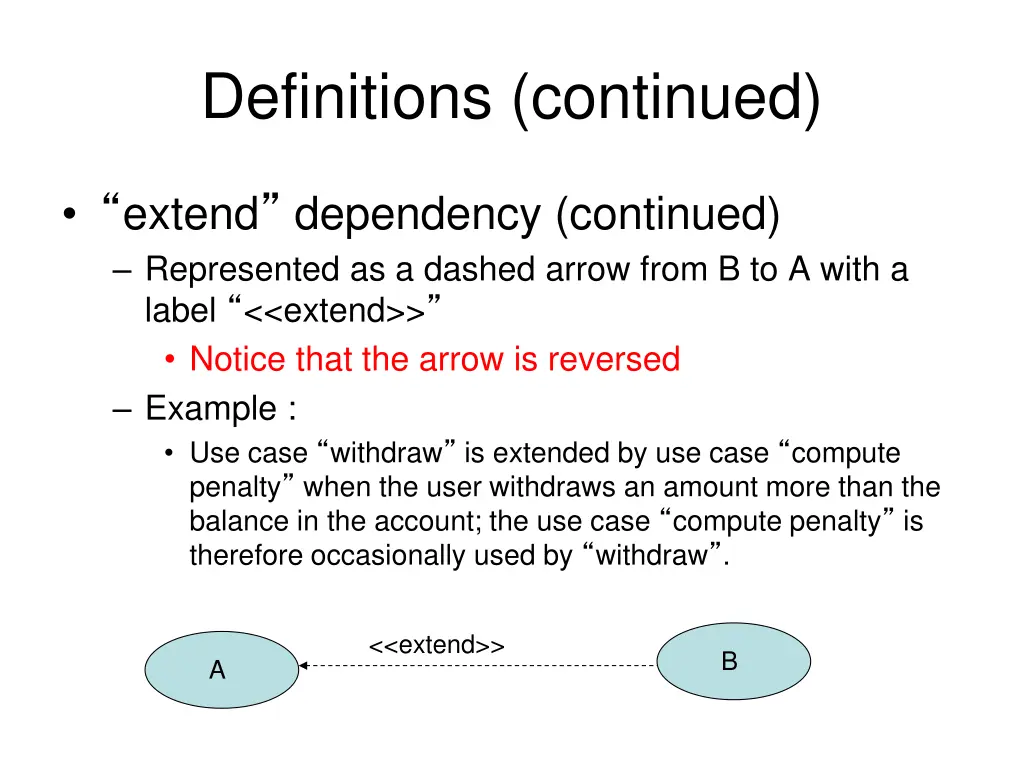 Definitions (continued)

• “extend” dependency (continued)

– Represented as a dashed arrow from B to A with a label “<<extend>>”

• Notice that the arrow is reversed

– Example :

• Use case “withdraw” is extended by use case “compute penalty” when the user withdraws an amount more than the balance in the account; the use case “compute penalty” is therefore occasionally used by “withdraw”.

<<extend>>

A

B